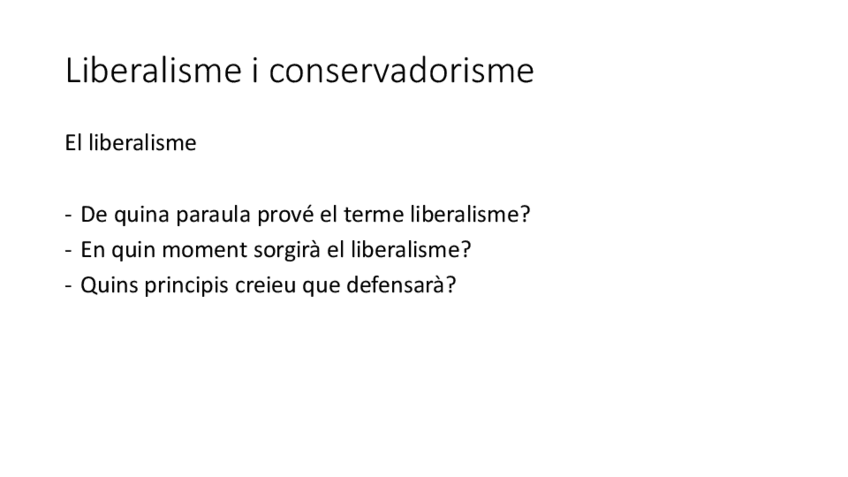 Liberalisme i conservadorisme

El liberalisme

- De quina paraula prové el terme liberalisme?
- En quin moment sorgirà el liberalisme?
- Quins principis creieu que defensarà?